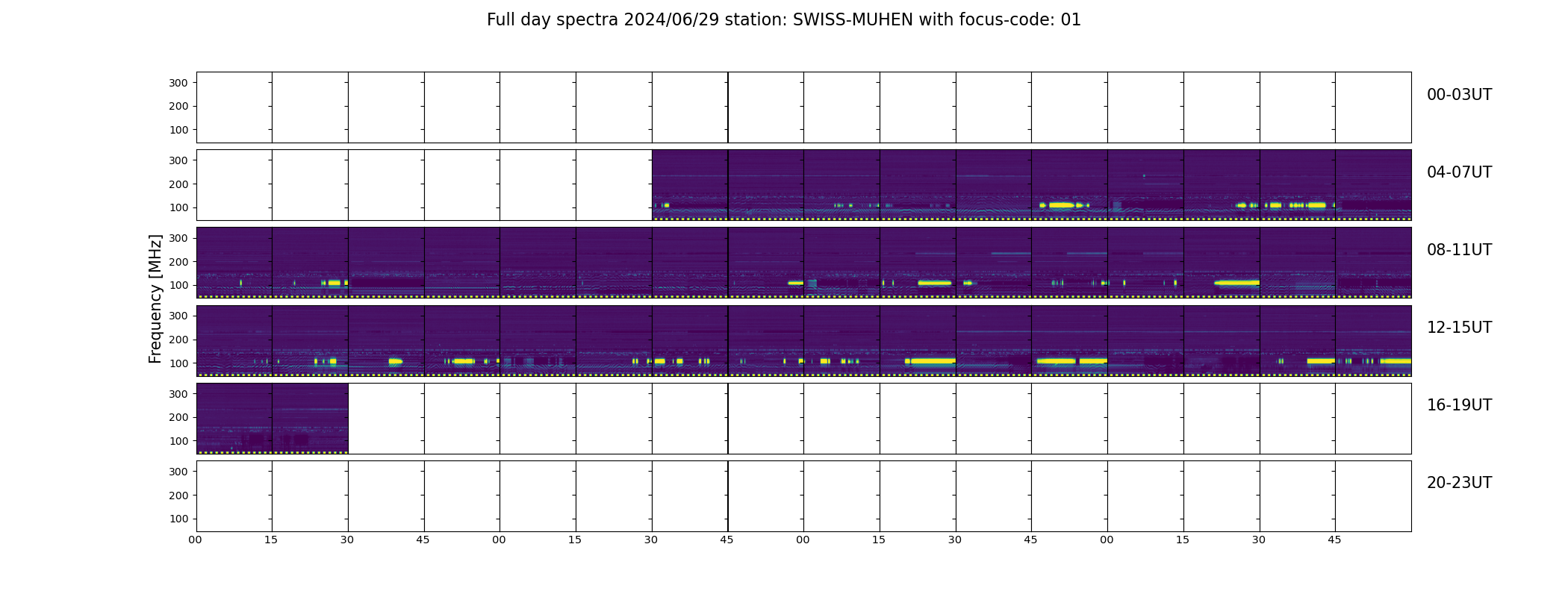 Full day spectra 2024/06/29 station: SWISS-MUHEN with focus-code: 01

Frequency [MHz]

300
200
100
00-03UT

300
200
100
04-07UT

300
200
100
08-11UT

300
200
100
12-15UT

300
200
100
16-19UT

300
200
100
20-23UT

00 15 30 45 00 15 30 45 00 15 30 45 00 15 30 45